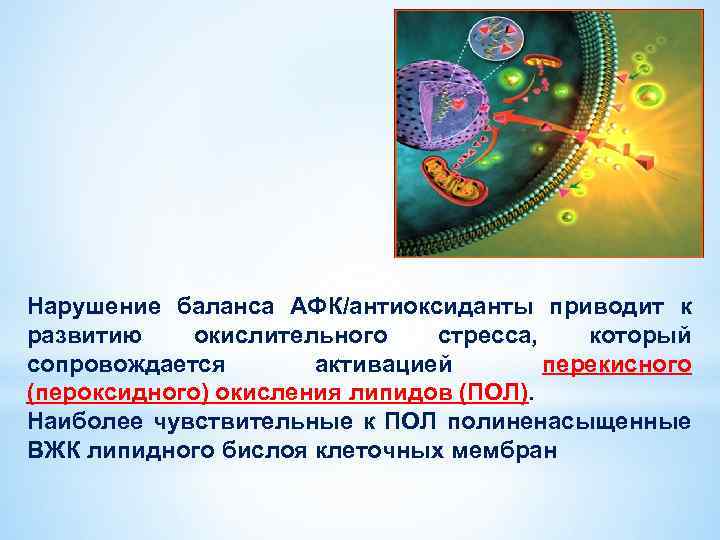 Нарушение баланса АФК/антиоксиданты приводит к развитию окислительного стресса, который сопровождается активацией перекисного (пероксидного) окисления липидов (ПОЛ).
Наиболее чувствительные к ПОЛ полиненасыщенные ВЖК липидного бислоя клеточных мембран